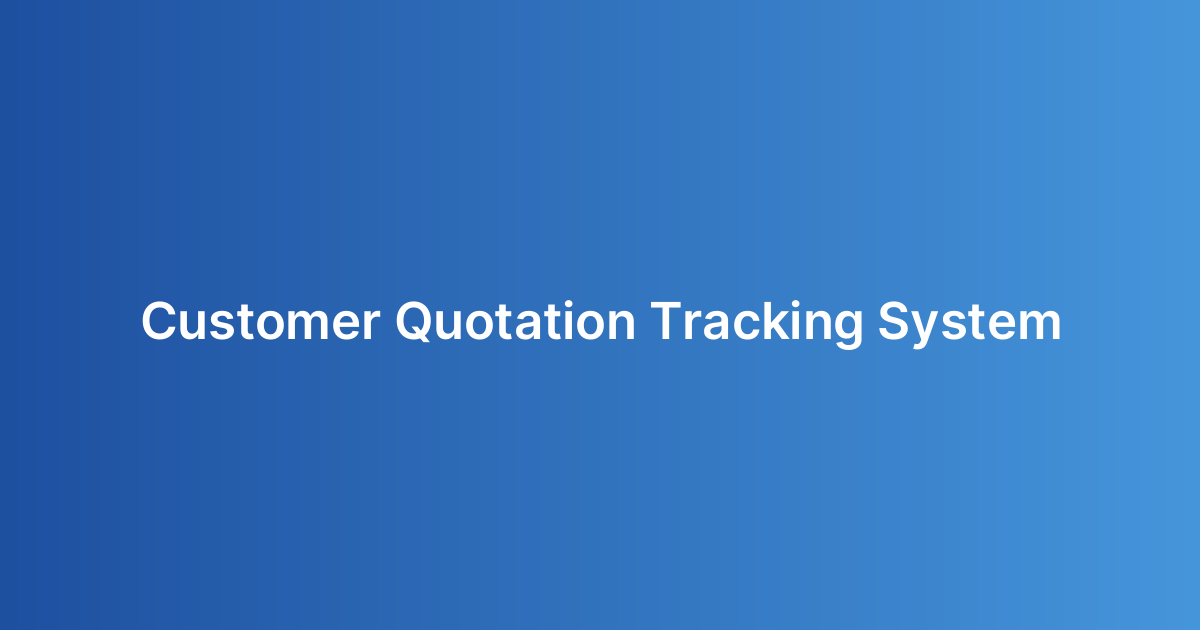 Customer Quotation Tracking System